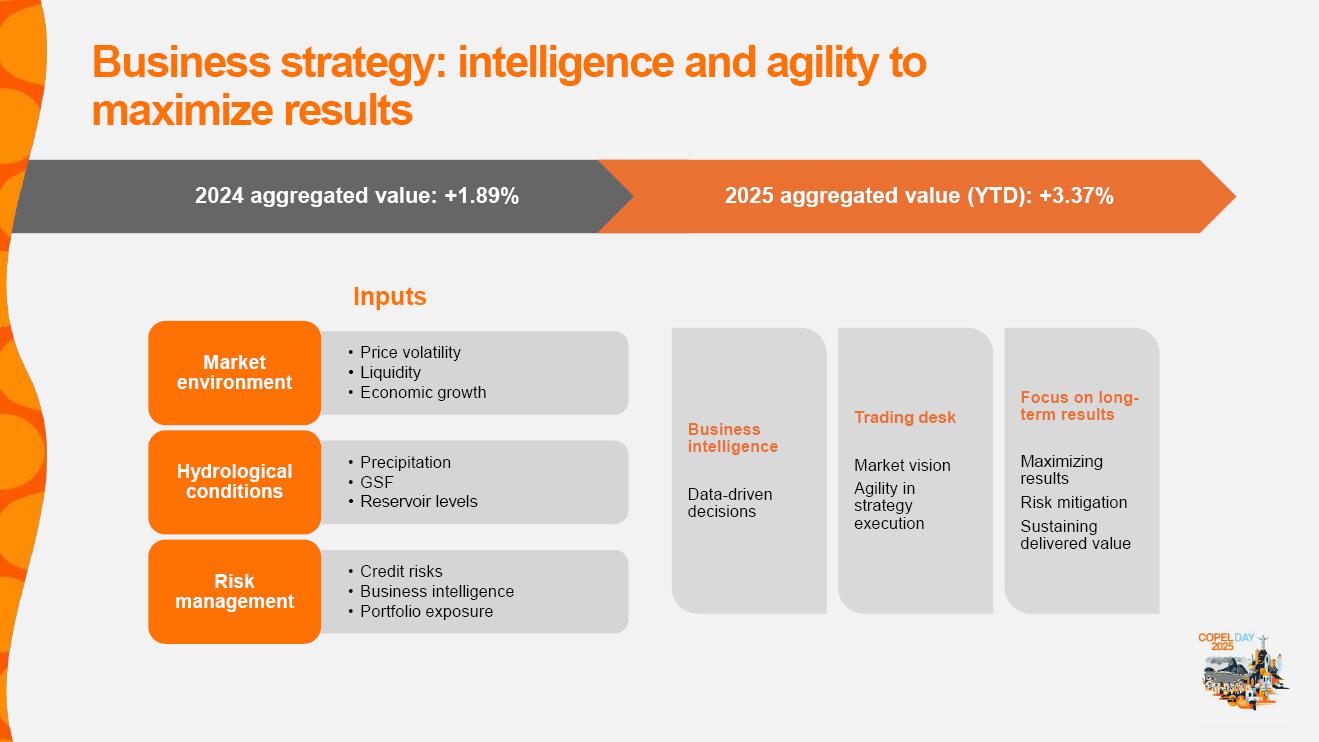 Business strategy: intelligence and agility to maximize results

2024 aggregated value: +1.89%

2025 aggregated value (YTD): +3.37%

Inputs

Market environment

• Price volatility
• Liquidity
• Economic growth

Hydrological conditions

• Precipitation
• GSF
• Reservoir levels

Risk management

• Credit risks
• Business intelligence
• Portfolio exposure

Business intelligence

Data-driven decisions

Trading desk

Market vision

Agility in strategy execution

Focus on long-term results

Maximizing results

Risk mitigation

Sustaining delivered value

COPEL DAY 2025